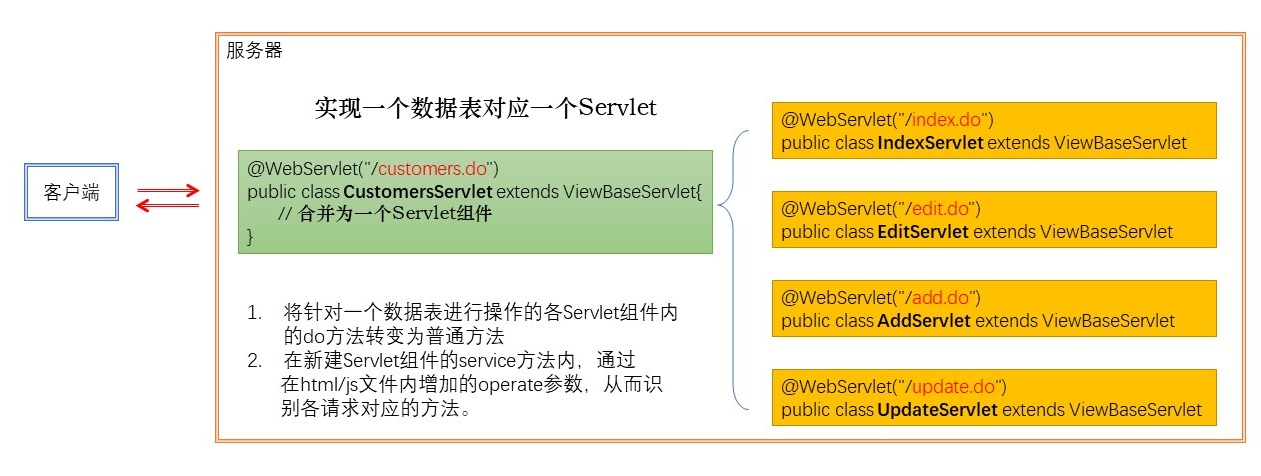 客户端

服务器

实现一个数据表对应一个Servlet

@WebServlet("/customers.do")
public class CustomersServlet extends ViewBaseServlet{
// 合并为一个Servlet组件
}

1. 将针对一个数据表进行操作的各Servlet组件内的do方法转变为普通方法
2. 在新建Servlet组件的service方法内，通过在html/js文件内增加的operate参数，从而识别各请求对应的方法。

@WebServlet("/index.do")
public class IndexServlet extends ViewBaseServlet

@WebServlet("/edit.do")
public class EditServlet extends ViewBaseServlet

@WebServlet("/add.do")
public class AddServlet extends ViewBaseServlet

@WebServlet("/update.do")
public class UpdateServlet extends ViewBaseServlet